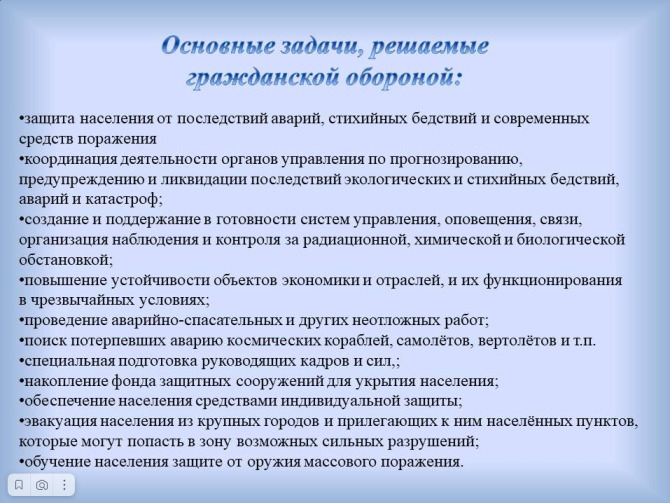 Основные задачи, решаемые гражданской обороной:

•защита населения от последствий аварий, стихийных бедствий и современных средств поражения
•координация деятельности органов управления по прогнозированию, предупреждению и ликвидации последствий экологических и стихийных бедствий, аварий и катастроф;
•создание и поддержание в готовности систем управления, оповещения, связи, организация наблюдения и контроля за радиационной, химической и биологической обстановкой;
•повышение устойчивости объектов экономики и отраслей, и их функционирования в чрезвычайных условиях;
•проведение аварийно-спасательных и других неотложных работ;
•поиск потерпевших аварию космических кораблей, самолётов, вертолётов и т.п.
•специальная подготовка руководящих кадров и сил,;
•накопление фонда защитных сооружений для укрытия населения;
•обеспечение населения средствами индивидуальной защиты;
•эвакуация населения из крупных городов и прилегающих к ним населённых пунктов, которые могут попасть в зону возможных сильных разрушений;
•обучение населения защите от оружия массового поражения.